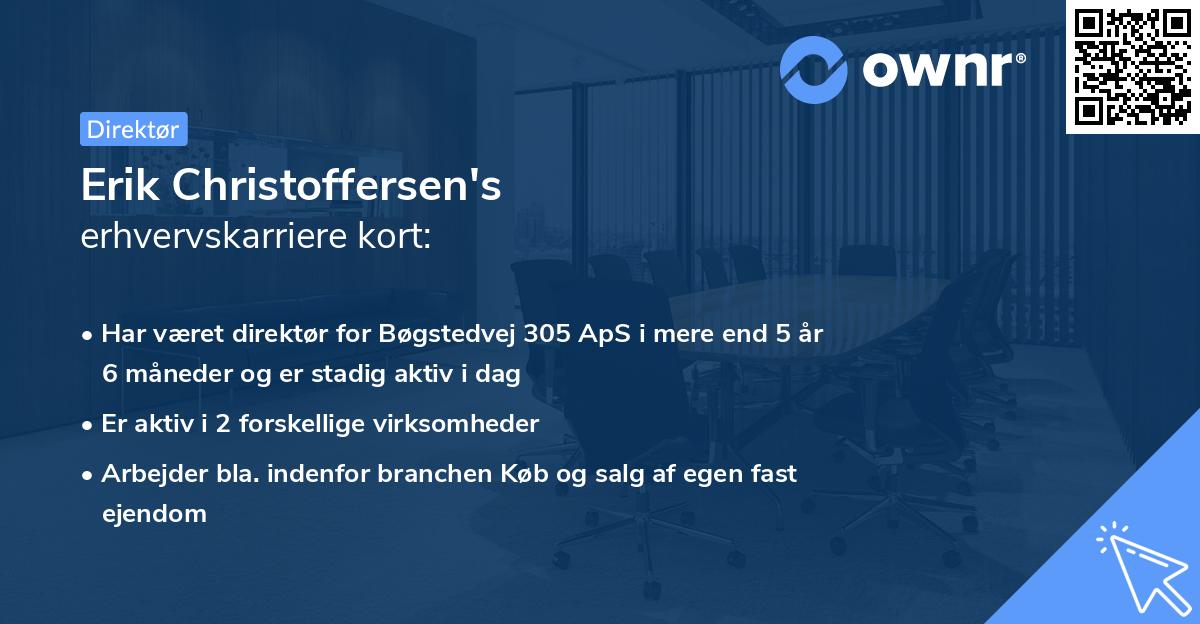 ownr®

Direktør

Erik Christoffersen's
erhvervskarriere kort:

• Har været direktør for Bøgstedvej 305 ApS i mere end 5 år 6 måneder og er stadig aktiv i dag

• Er aktiv i 2 forskellige virksomheder

• Arbejder bla. indenfor branchen Køb og salg af egen fast ejendom